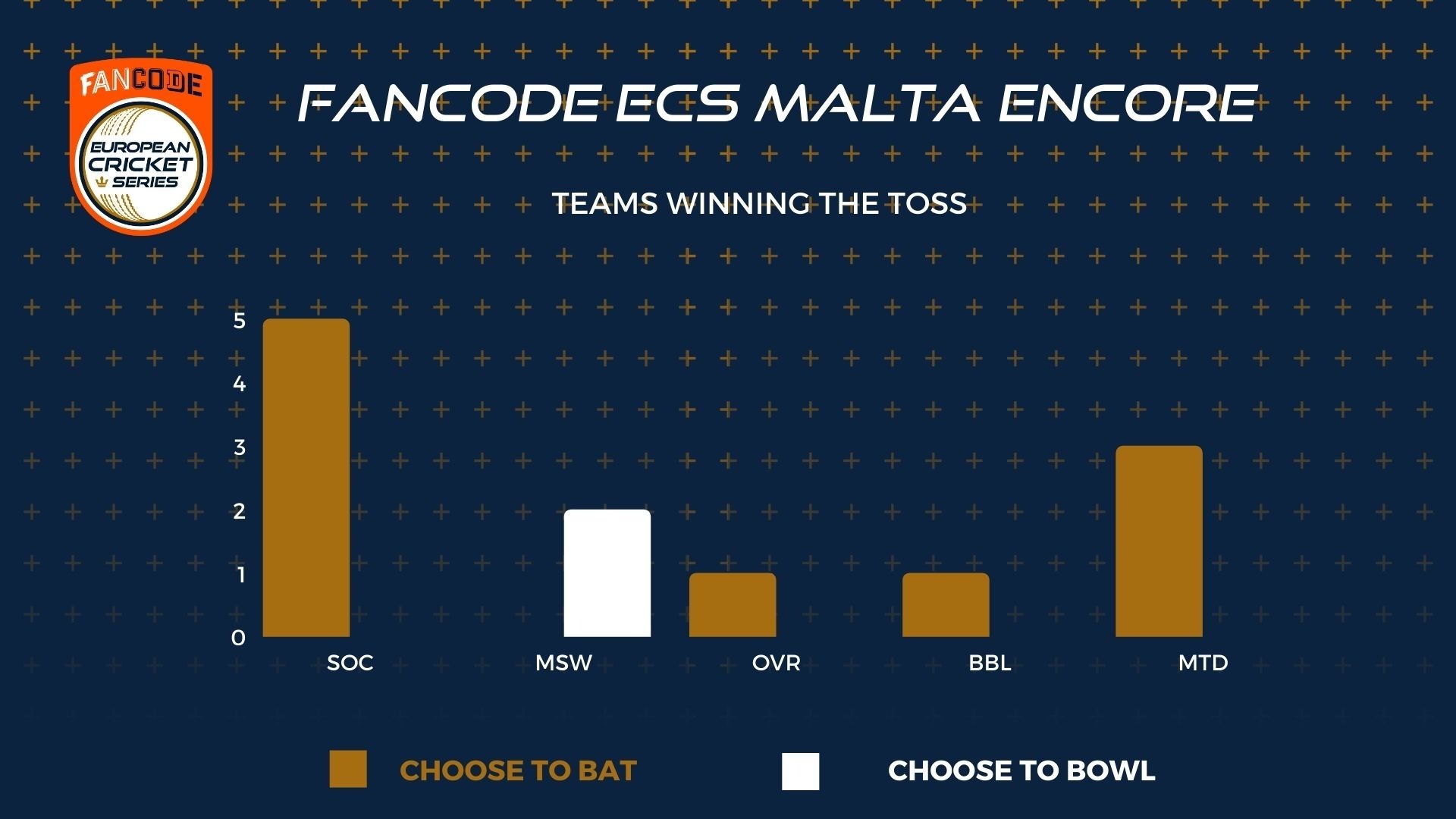 FANCODE
EUROPEAN CRICKET SERIES

FANCODE ECS MALTA ENCORE

TEAMS WINNING THE TOSS

5
4
3
2
1
0

SOC
MSW
OVR
BBL
MTD

CHOOSE TO BAT
CHOOSE TO BOWL